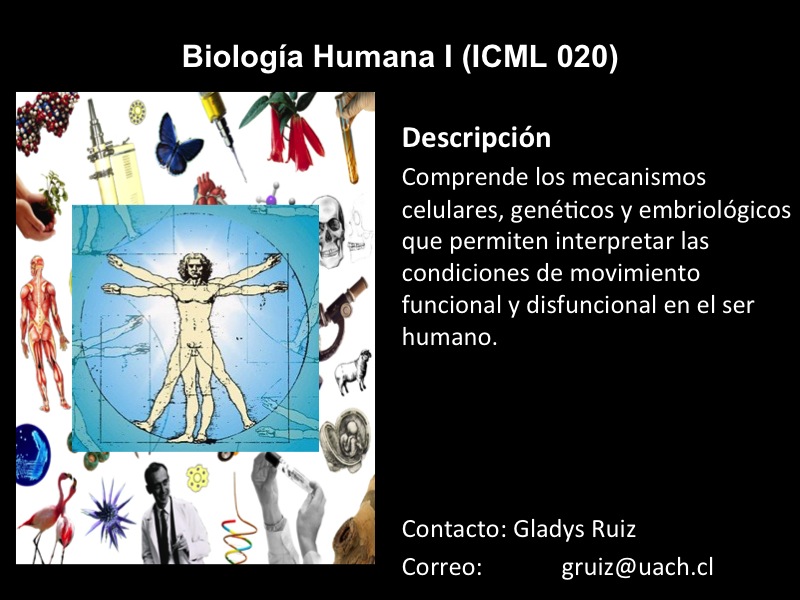 Biología Humana I (ICML 020)

Descripción

Comprende los mecanismos celulares, genéticos y embriológicos que permiten interpretar las condiciones de movimiento funcional y disfuncional en el ser humano.

Contacto: Gladys Ruiz

Correo: gruiz@uach.cl